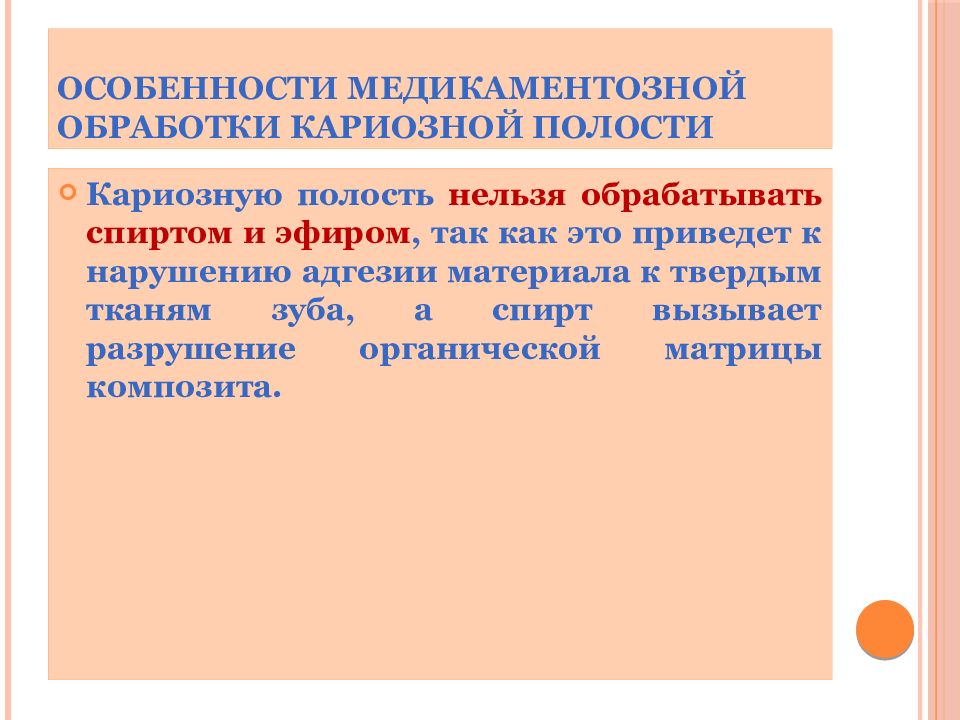 ОСОБЕННОСТИ МЕДИКАМЕНТОЗНОЙ ОБРАБОТКИ КАРИОЗНОЙ ПОЛОСТИ

Кариозную полость нельзя обрабатывать спиртом и эфиром, так как это приведет к нарушению адгезии материала к твердым тканям зуба, а спирт вызывает разрушение органической матрицы композита.